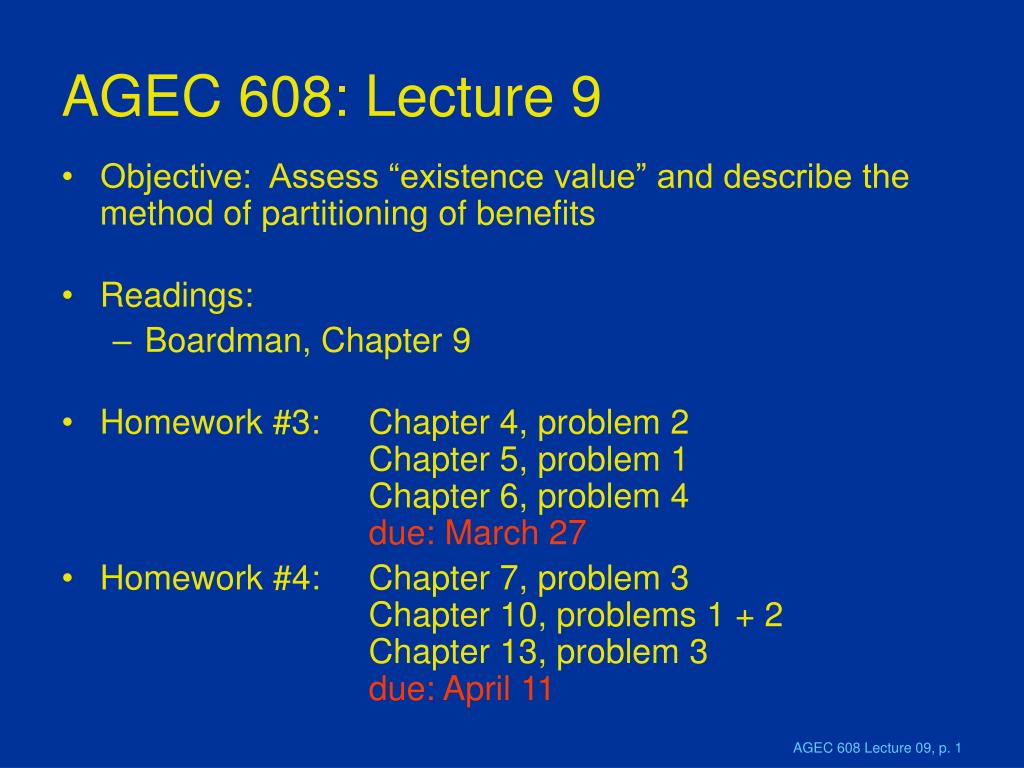 AGEC 608: Lecture 9

• Objective: Assess “existence value” and describe the method of partitioning of benefits

• Readings:
– Boardman, Chapter 9

• Homework #3: Chapter 4, problem 2
Chapter 5, problem 1
Chapter 6, problem 4
due: March 27

• Homework #4: Chapter 7, problem 3
Chapter 10, problems 1 + 2
Chapter 13, problem 3
due: April 11

AGEC 608 Lecture 09, p. 1